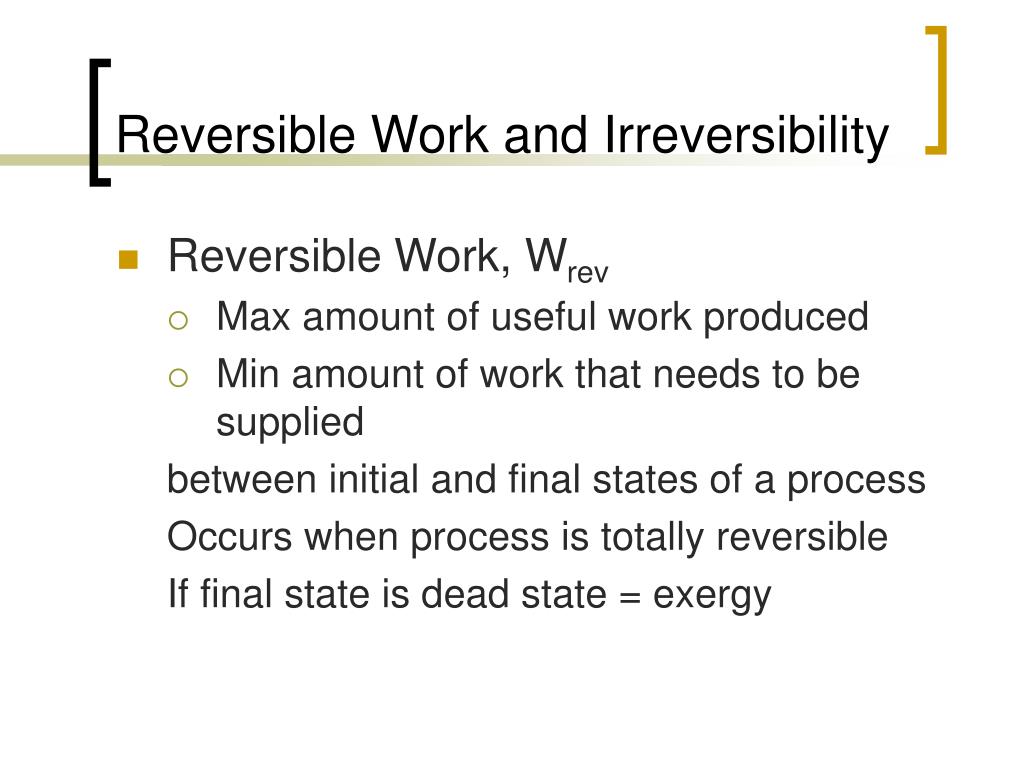 Reversible Work and Irreversibility

Reversible Work, $W_{rev}$

Max amount of useful work produced

Min amount of work that needs to be supplied

between initial and final states of a process

Occurs when process is totally reversible

If final state is dead state = exergy